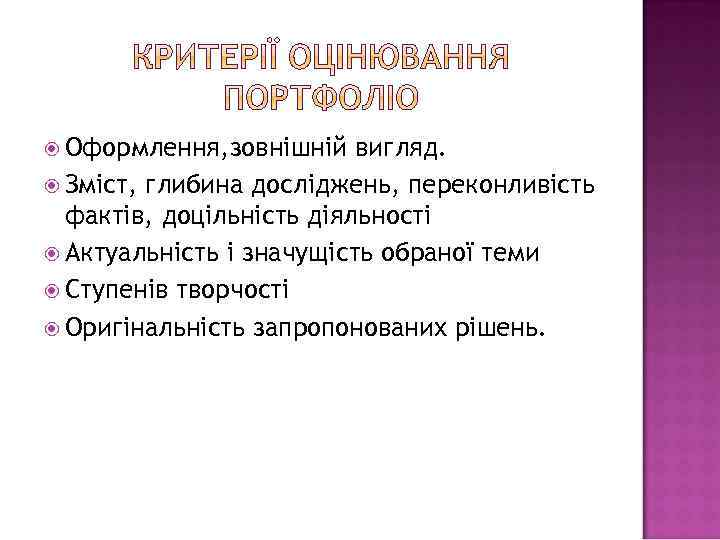 КРИТЕРІЇ ОЦІНЮВАННЯ ПОРТФОЛІО

Оформлення,зовнішній вигляд.
Зміст, глибина досліджень, переконливість фактів, доцільність діяльності
Актуальність і значущість обраної теми
Ступенів творчості
Оригінальність запропонованих рішень.